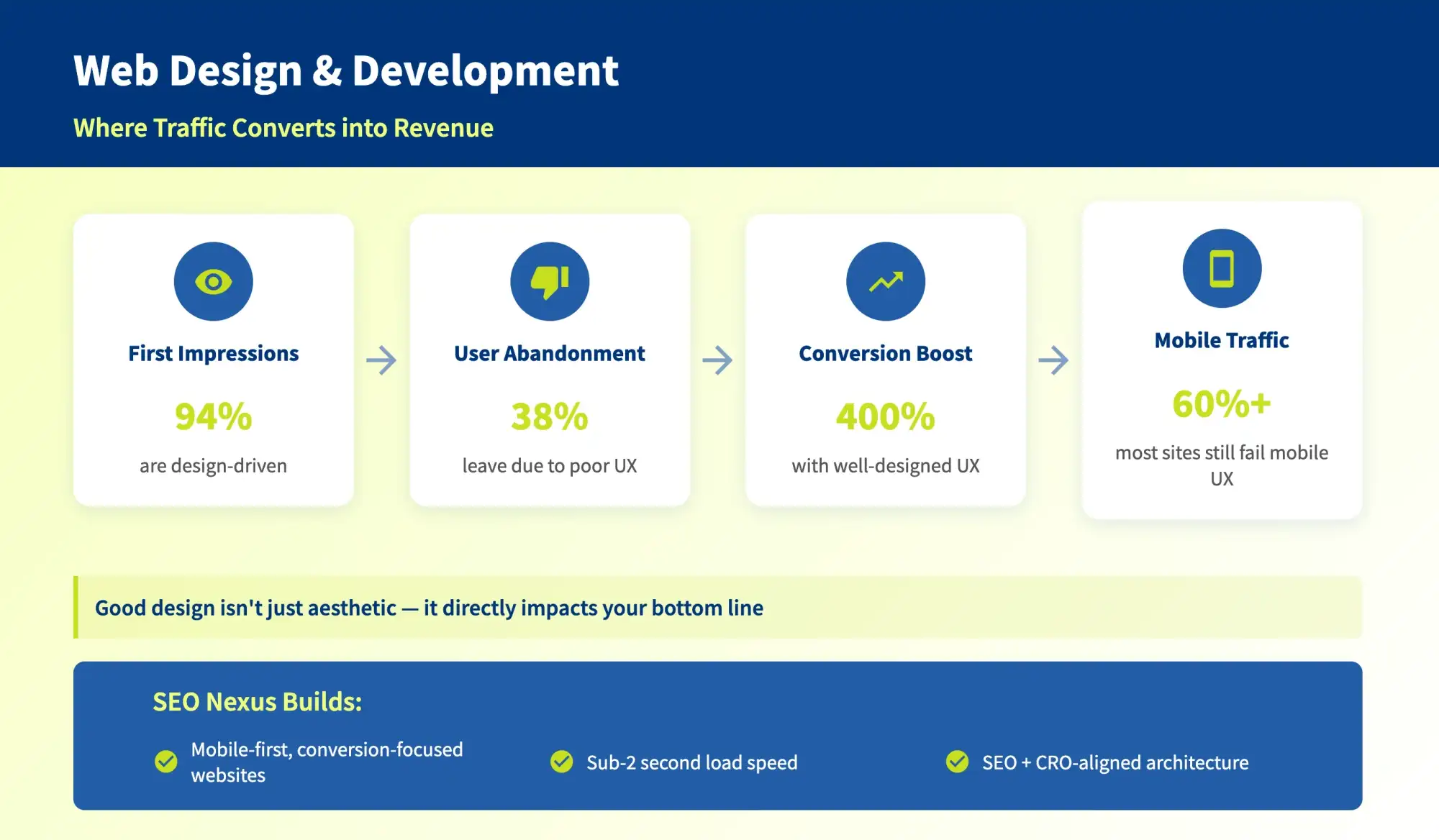 Web Design & Development

Where Traffic Converts into Revenue

First Impressions

94%

are design-driven

User Abandonment

38%

leave due to poor UX

Conversion Boost

400%

with well-designed UX

Mobile Traffic

60%+

most sites still fail mobile UX

Good design isn't just aesthetic — it directly impacts your bottom line

SEO Nexus Builds:

Mobile-first, conversion-focused websites

Sub-2 second load speed

SEO + CRO-aligned architecture